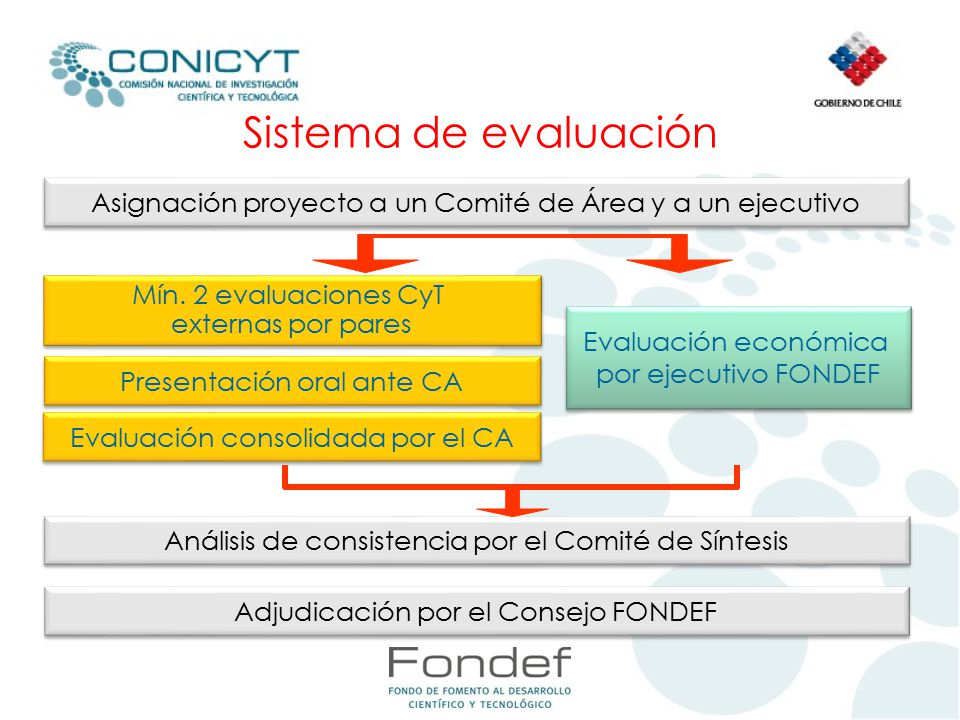 CONICYT
COMISIÓN NACIONAL DE INVESTIGACIÓN CIENTÍFICA Y TECNOLÓGICA

GOBIERNO DE CHILE

Sistema de evaluación

Asignación proyecto a un Comité de Área y a un ejecutivo

Mín. 2 evaluaciones CyT externas por pares

Presentación oral ante CA

Evaluación consolidada por el CA

Evaluación económica por ejecutivo FONDEF

Análisis de consistencia por el Comité de Síntesis

Adjudicación por el Consejo FONDEF

Fondef
FONDO DE FOMENTO AL DESARROLLO CIENTÍFICO Y TECNOLÓGICO